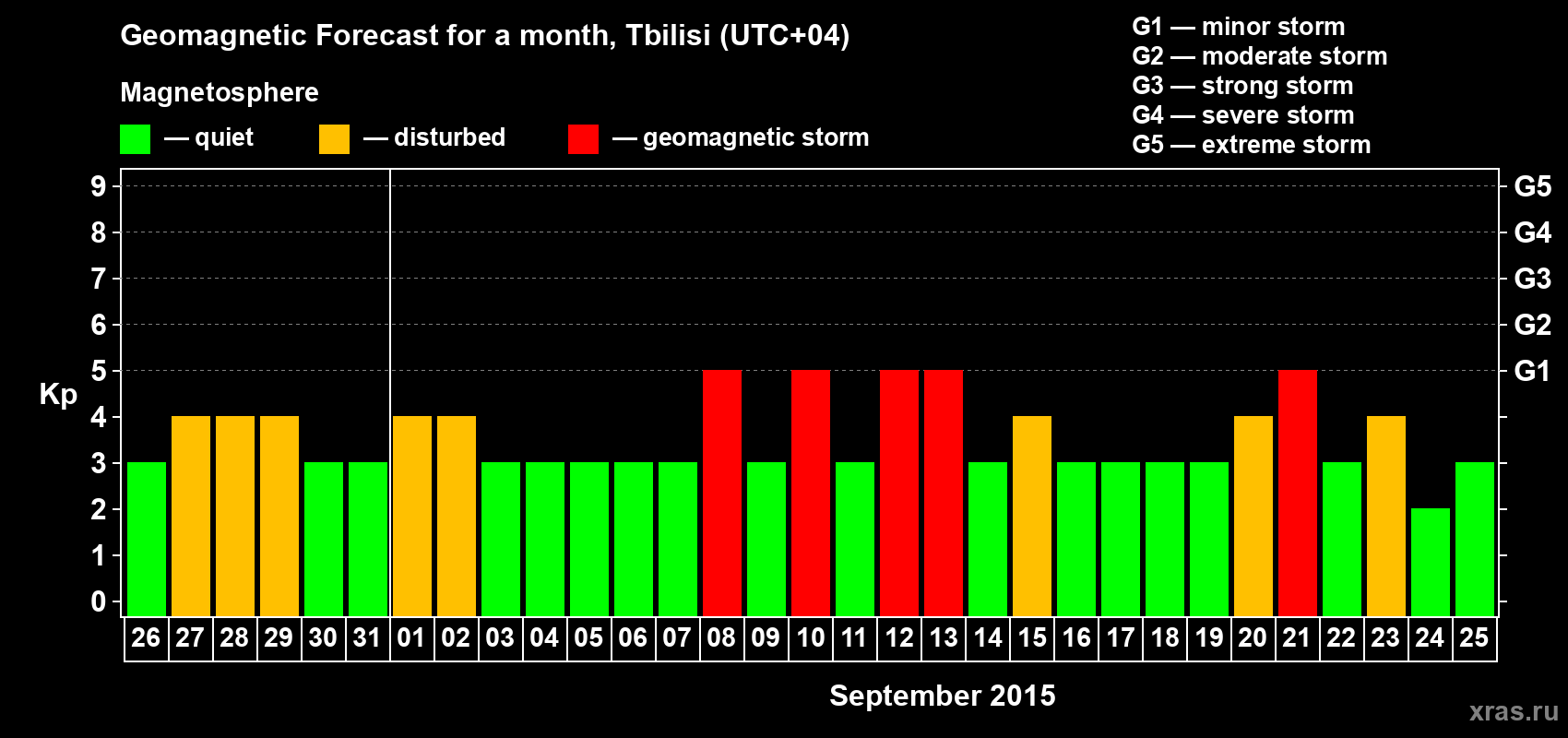 Geomagnetic Forecast for a month, Tbilisi (UTC+04)

Magnetosphere

— quiet — disturbed — geomagnetic storm

G1 — minor storm
G2 — moderate storm
G3 — strong storm
G4 — severe storm
G5 — extreme storm

Kp

9
8
7
6
5
4
3
2
1
0

G5
G4
G3
G2
G1

26 27 28 29 30 31 01 02 03 04 05 06 07 08 09 10 11 12 13 14 15 16 17 18 19 20 21 22 23 24 25

September 2015

xras.ru